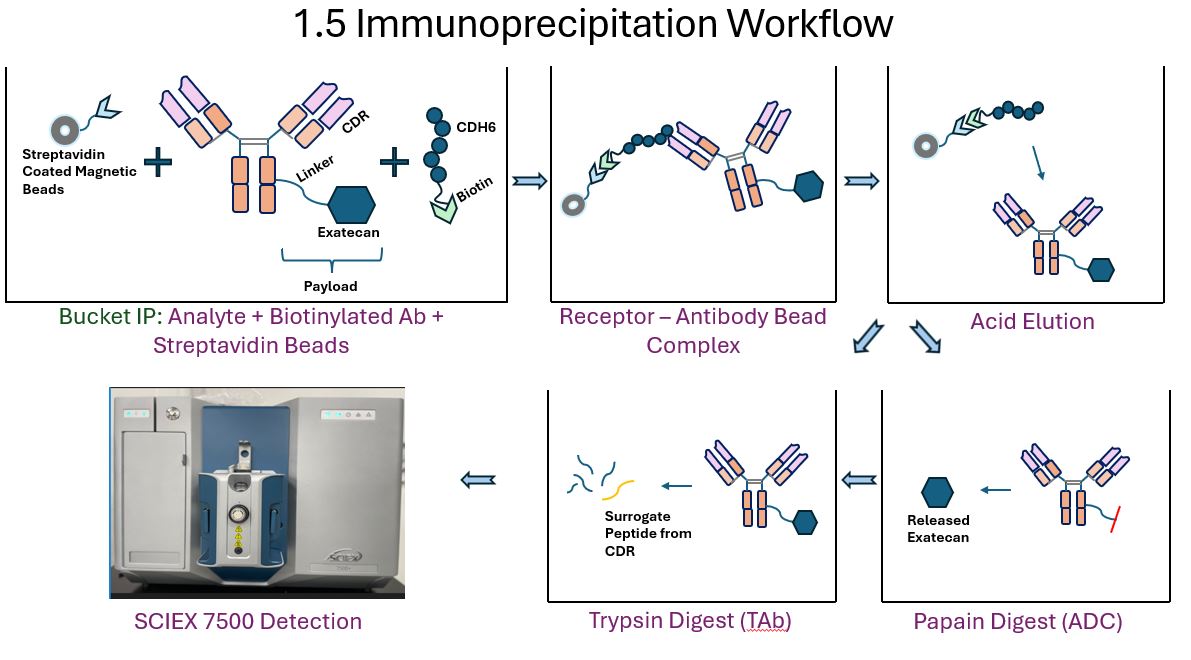 1.5 Immunoprecipitation Workflow

Streptavidin Coated Magnetic Beads

CDR

Linker

Exatecan

Payload

CDH6

Biotin

Bucket IP: Analyte + Biotinylated Ab + Streptavidin Beads

Receptor – Antibody Bead Complex

Acid Elution

SCIEX

SCIEX 7500 Detection

Surrogate Peptide from CDR

Trypsin Digest (TAb)

Released Exatecan

Papain Digest (ADC)